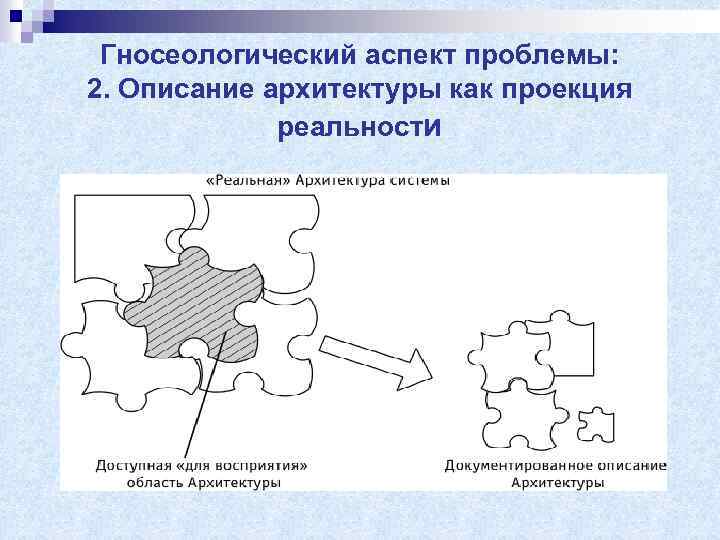 Гносеологический аспект проблемы:
2. Описание архитектуры как проекция реальности

«Реальная» Архитектура системы

Доступная «для восприятия» область Архитектуры

Документированное описание Архитектуры